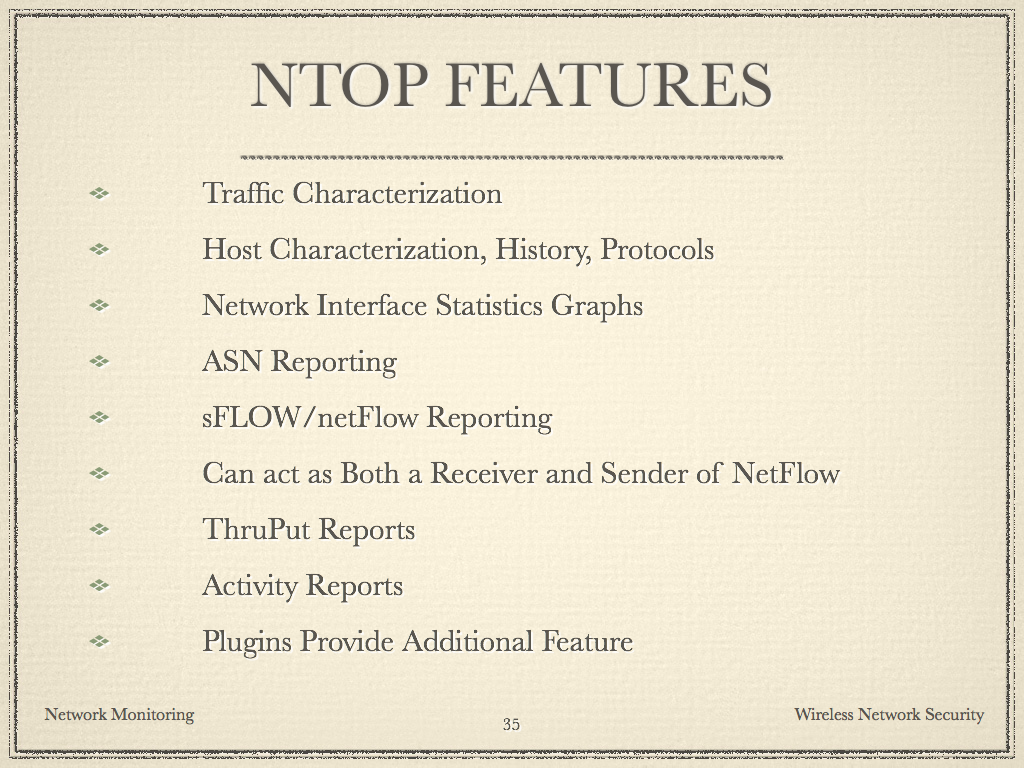 NTOP FEATURES

Traffic Characterization

Host Characterization, History, Protocols

Network Interface Statistics Graphs

ASN Reporting

sFLOW/netFlow Reporting

Can act as Both a Receiver and Sender of NetFlow

ThruPut Reports

Activity Reports

Plugins Provide Additional Feature

Network Monitoring

35

Wireless Network Security